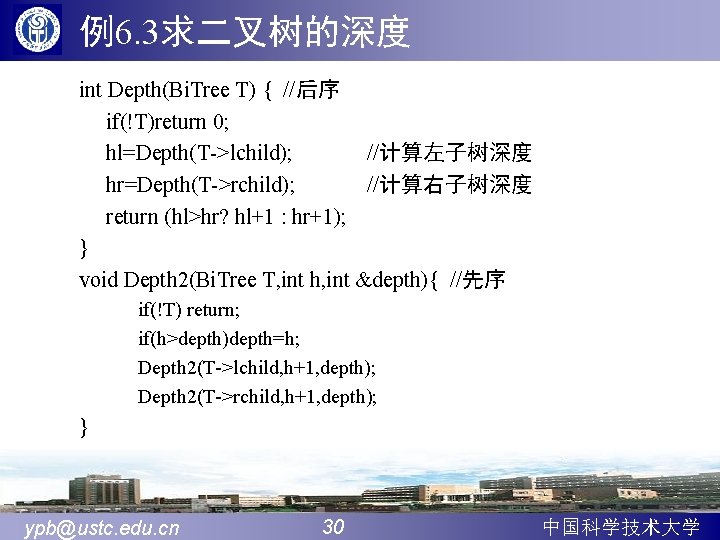 例6.3求二叉树的深度

int Depth(BiTree T) { //后序
if(!T)return 0;
hl=Depth(T->lchild); //计算左子树深度
hr=Depth(T->rchild); //计算右子树深度
return (hl>hr? hl+1 : hr+1);
}
void Depth2(BiTree T,int h,int &depth){ //先序
if(!T) return;
if(h>depth)depth=h;
Depth2(T->lchild,h+1,depth);
Depth2(T->rchild,h+1,depth);
}

ypb@ustc.edu.cn 30 中国科学技术大学